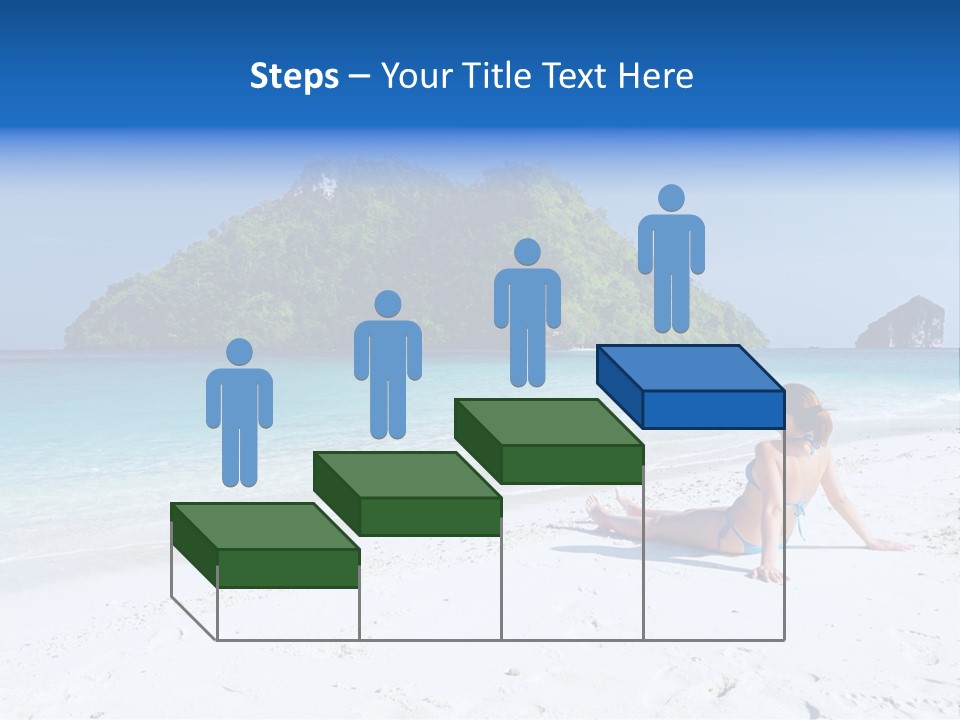 Steps – Your Title Text Here